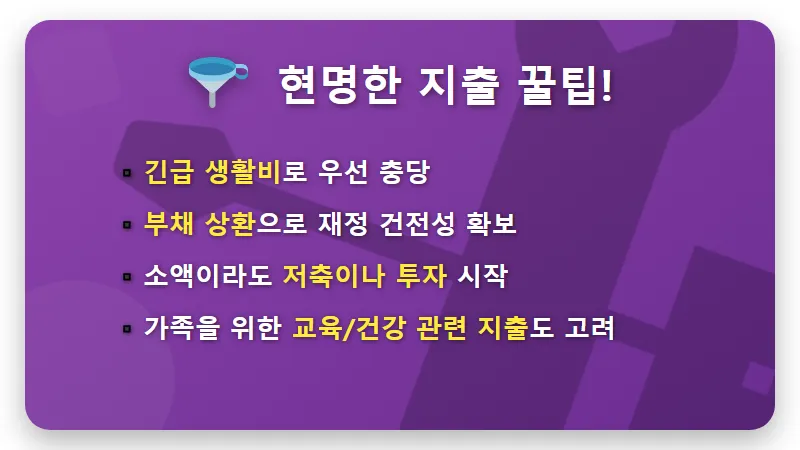 현명한 지출 꿀팁!

▪ 긴급 생활비로 우선 충당

▪ 부채 상환으로 재정 건전성 확보

▪ 소액이라도 저축이나 투자 시작

▪ 가족을 위한 교육/건강 관련 지출도 고려